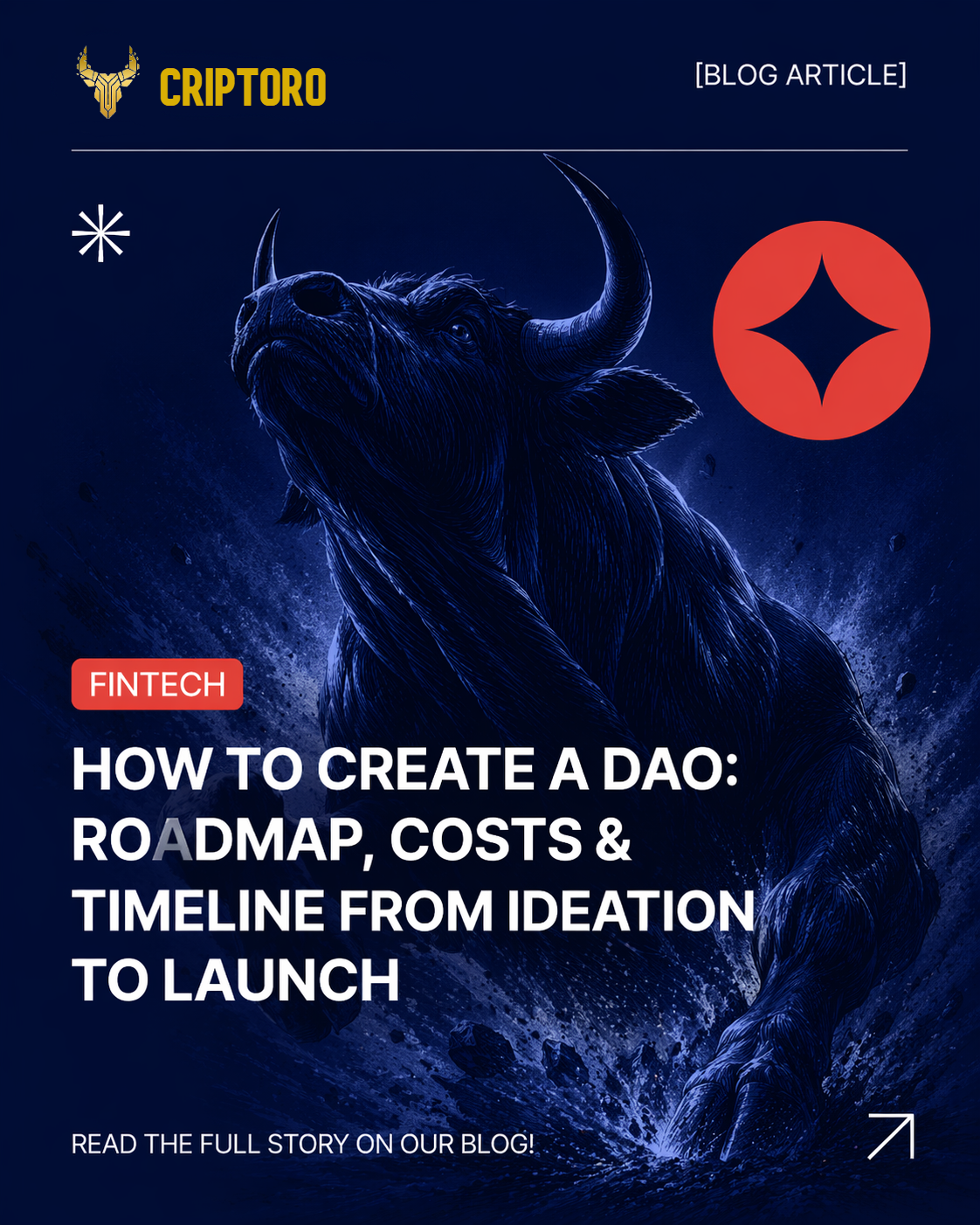 CRIPTORO

[BLOG ARTICLE]

FINTECH

HOW TO CREATE A DAO: ROADMAP, COSTS & TIMELINE FROM IDEATION TO LAUNCH

READ THE FULL STORY ON OUR BLOG!